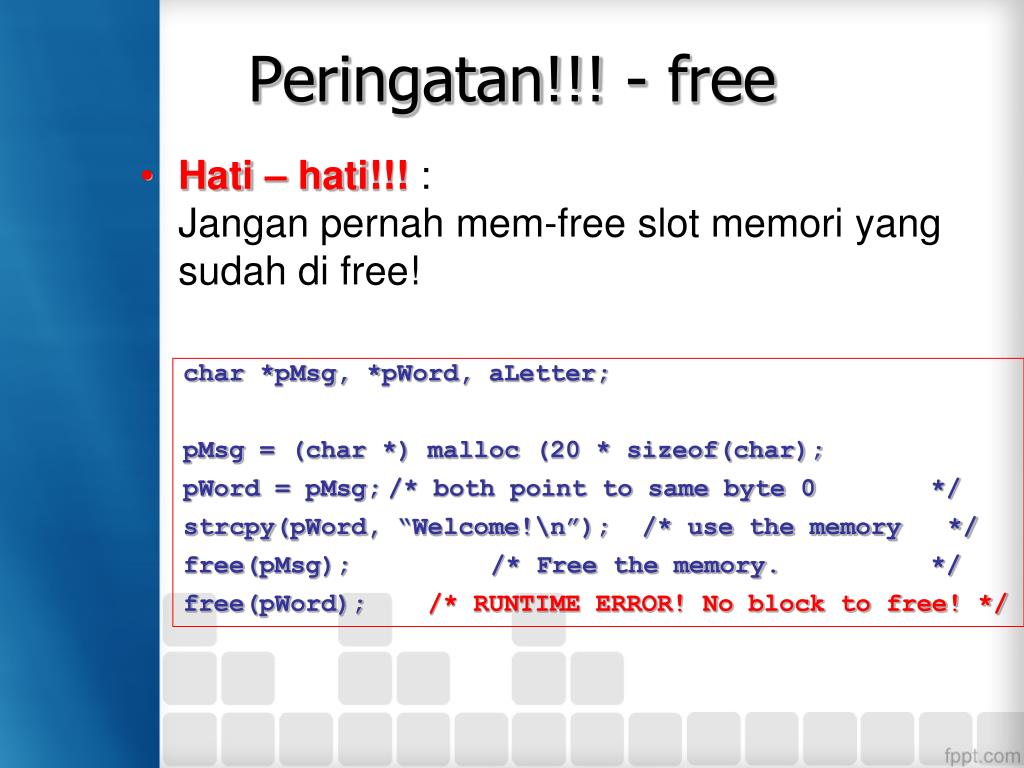 Peringatan!!! - free

• Hati – hati!!! :
Jangan pernah mem-free slot memori yang sudah di free!

char *pMsg, *pWord, aLetter;

pMsg = (char *) malloc (20 * sizeof(char);
pWord = pMsg; /* both point to same byte 0 */
strcpy(pWord, “Welcome!\n”); /* use the memory */
free(pMsg); /* Free the memory. */
free(pWord); /* RUNTIME ERROR! No block to free! */

fppt.com